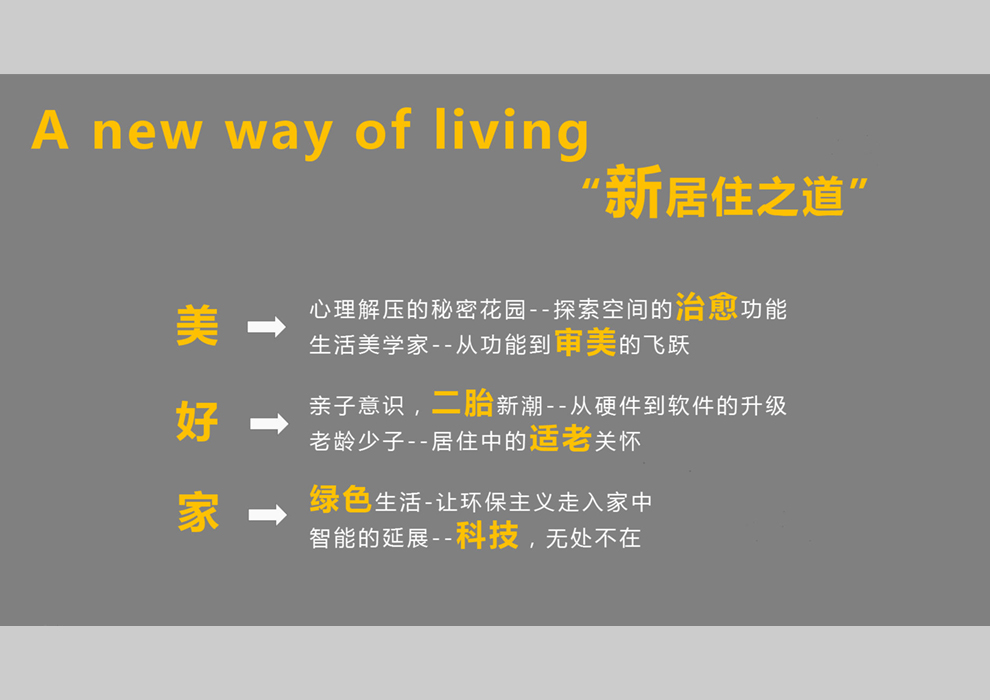 A new way of living
“新居住之道”

美

心理解压的秘密花园--探索空间的治愈功能
生活美学家--从功能到审美的飞跃

好

亲子意识，二胎新潮--从硬件到软件的升级
老龄少子--居住中的适老关怀

家

绿色生活-让环保主义走入家中
智能的延展--科技，无处不在